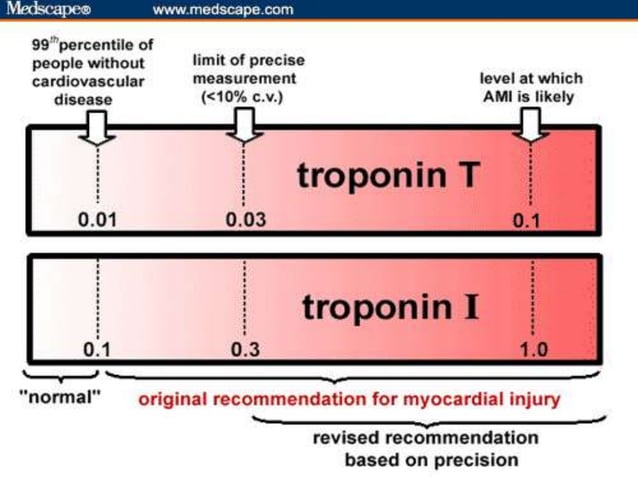 Medscape® www.medscape.com

99$^{th}$ percentile of people without cardiovascular disease

limit of precise measurement (<10% c.v.)

level at which AMI is likely

troponin T

0.01

0.03

0.1

troponin I

0.1

0.3

1.0

"normal"

original recommendation for myocardial injury

revised recommendation based on precision